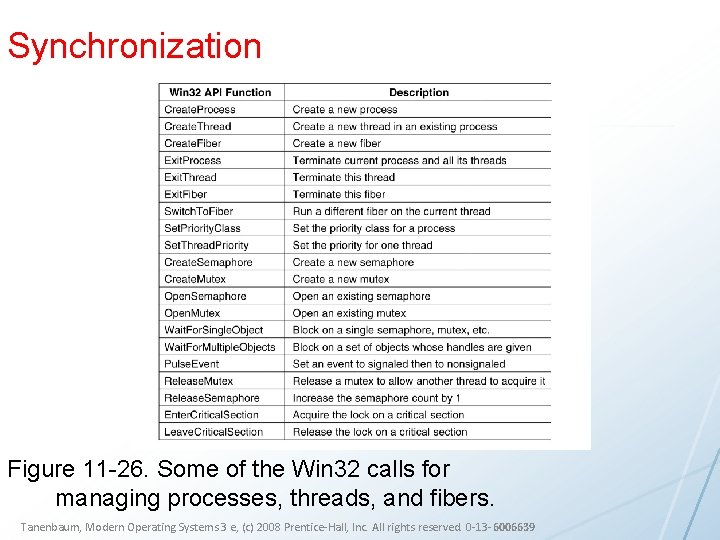 Synchronization

| Win32 API Function | Description |
|---|---|
| CreateProcess | Create a new process |
| CreateThread | Create a new thread in an existing process |
| CreateFiber | Create a new fiber |
| ExitProcess | Terminate current process and all its threads |
| ExitThread | Terminate this thread |
| ExitFiber | Terminate this fiber |
| SwitchToFiber | Run a different fiber on the current thread |
| SetPriorityClass | Set the priority class for a process |
| SetThreadPriority | Set the priority for one thread |
| CreateSemaphore | Create a new semaphore |
| CreateMutex | Create a new mutex |
| OpenSemaphore | Open an existing semaphore |
| OpenMutex | Open an existing mutex |
| WaitForSingleObject | Block on a single semaphore, mutex, etc. |
| WaitForMultipleObjects | Block on a set of objects whose handles are given |
| PulseEvent | Set an event to signaled then to nonsignaled |
| ReleaseMutex | Release a mutex to allow another thread to acquire it |
| ReleaseSemaphore | Increase the semaphore count by 1 |
| EnterCriticalSection | Acquire the lock on a critical section |
| LeaveCriticalSection | Release the lock on a critical section |

Figure 11-26. Some of the Win32 calls for managing processes, threads, and fibers.

Tanenbaum, Modern Operating Systems 3 e, (c) 2008 Prentice-Hall, Inc. All rights reserved. 0-13-6006639